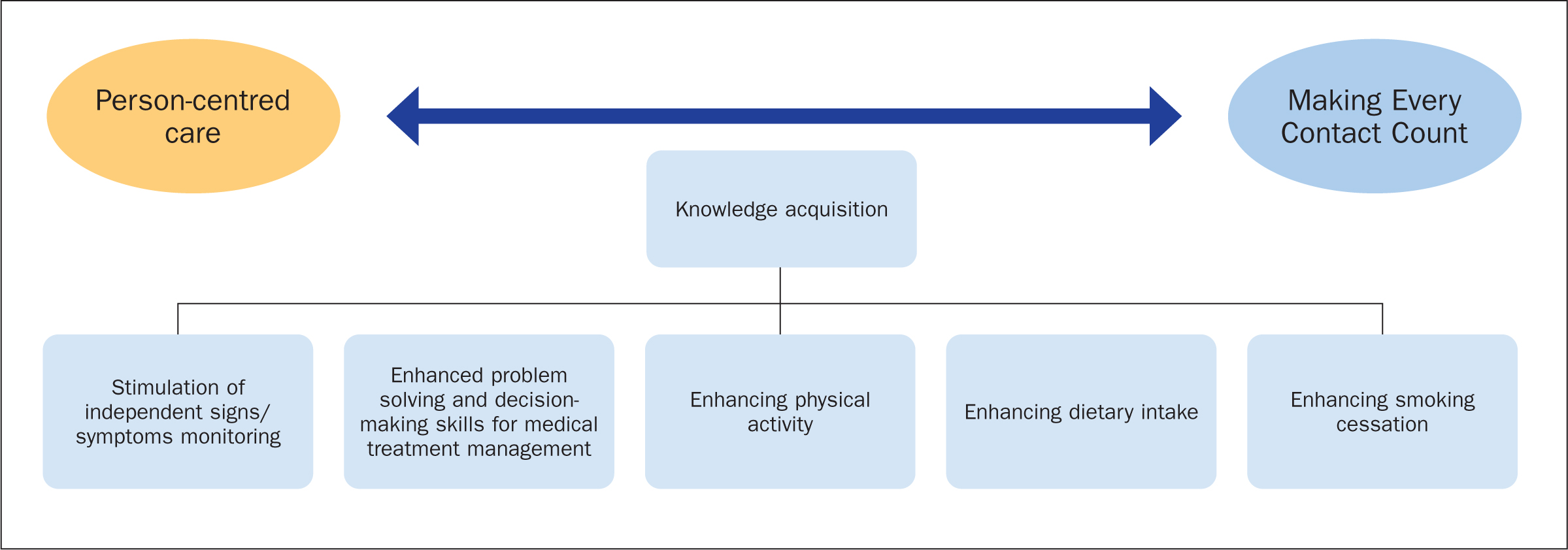 Person-centred care

Making Every Contact Count

Knowledge acquisition

Stimulation of independent signs/ symptoms monitoring

Enhanced problem solving and decision-making skills for medical treatment management

Enhancing physical activity

Enhancing dietary intake

Enhancing smoking cessation